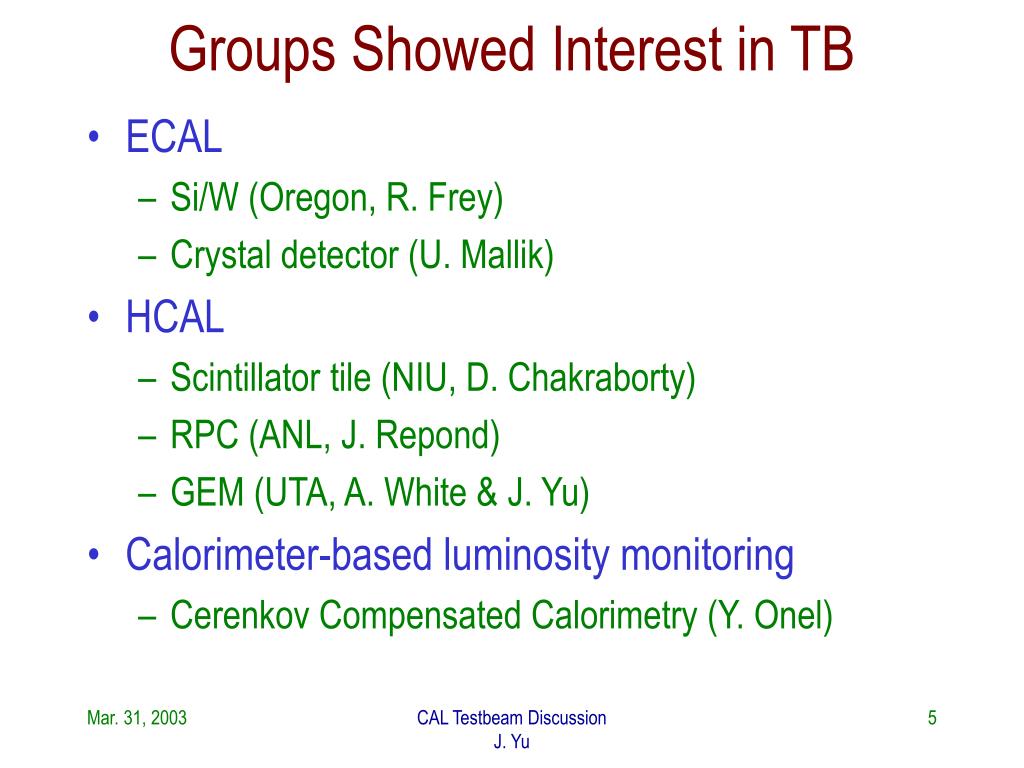 Groups Showed Interest in TB

• ECAL
  – Si/W (Oregon, R. Frey)
  – Crystal detector (U. Mallik)
• HCAL
  – Scintillator tile (NIU, D. Chakraborty)
  – RPC (ANL, J. Repond)
  – GEM (UTA, A. White & J. Yu)
• Calorimeter-based luminosity monitoring
  – Cerenkov Compensated Calorimetry (Y. Onel)

Mar. 31, 2003

CAL Testbeam Discussion
J. Yu

5